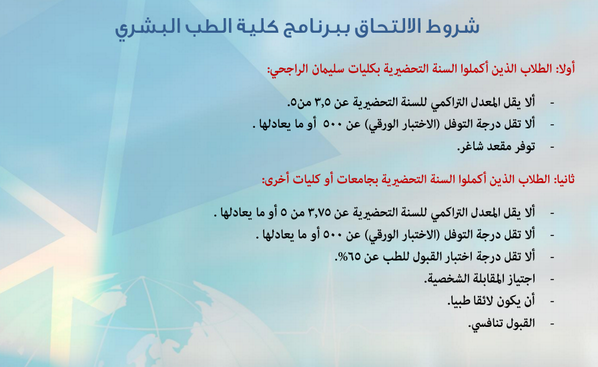 شروط الالتحاق ببرنامج كلية الطب البشري

أولا: الطلاب الذين أكملوا السنة التحضيرية بكليات سليمان الراجحي:

- ألا يقل المعدل التراكمي للسنة التحضيرية عن ٣,٥ من٥.
- ألا تقل درجة التوفل (الاختبار الورقي) عن ٥٠٠ أو ما يعادلها .
- توفر مقعد شاغر.

ثانيا: الطلاب الذين أكملوا السنة التحضيرية بجامعات أو كليات أخرى:

- ألا يقل المعدل التراكمي للسنة التحضيرية عن ٣,٧٥ من ٥ أو ما يعادلها .
- ألا تقل درجة التوفل (الاختبار الورقي) عن ٥٠٠ أو ما يعادلها .
- ألا تقل درجة اختبار القبول للطب عن ٦٥%.
- اجتياز المقابلة الشخصية.
- أن يكون لائقا طبيا.
- القبول تنافسي.